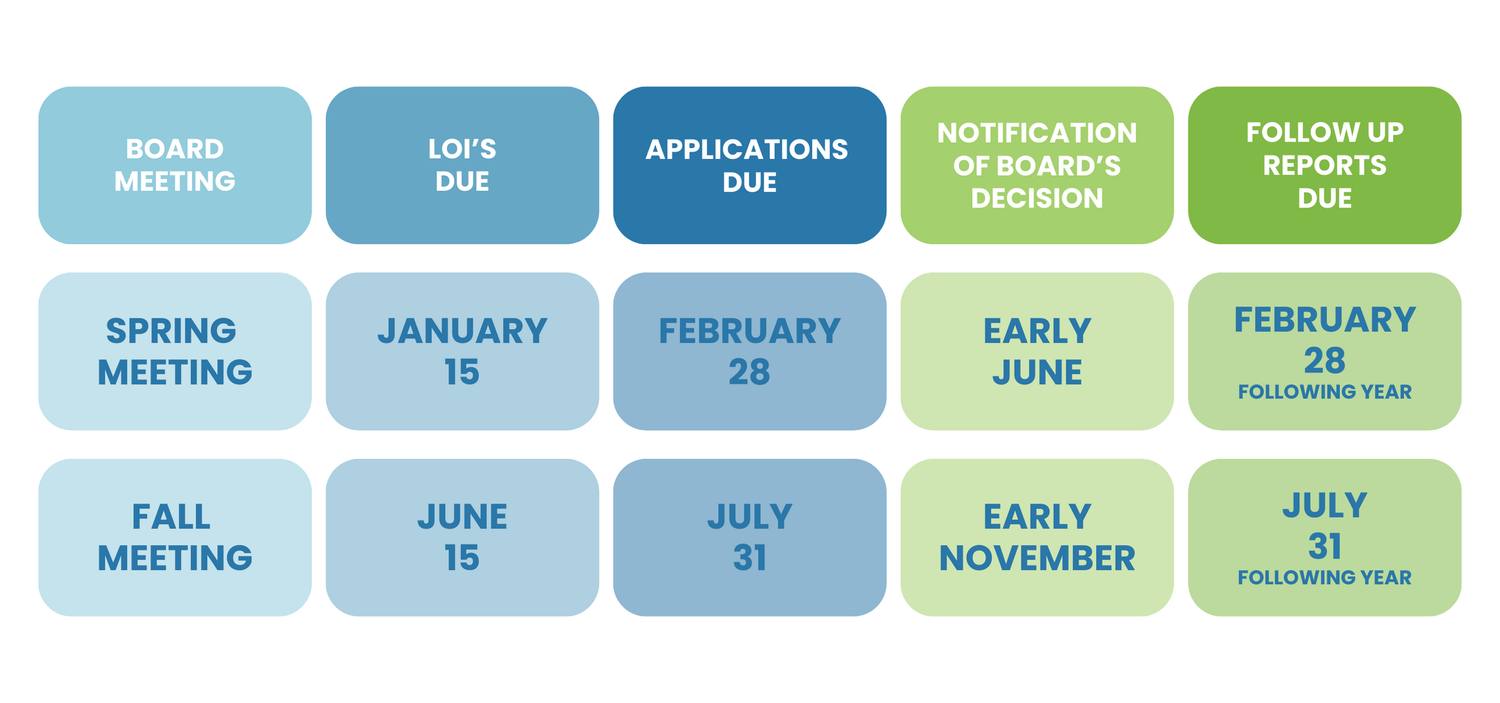 | BOARD MEETING | LOI'S DUE | APPLICATIONS DUE | NOTIFICATION OF BOARD'S DECISION | FOLLOW UP REPORTS DUE |
|---|---|---|---|---|
| SPRING MEETING | JANUARY 15 | FEBRUARY 28 | EARLY JUNE | FEBRUARY 28 FOLLOWING YEAR |
| FALL MEETING | JUNE 15 | JULY 31 | EARLY NOVEMBER | JULY 31 FOLLOWING YEAR |